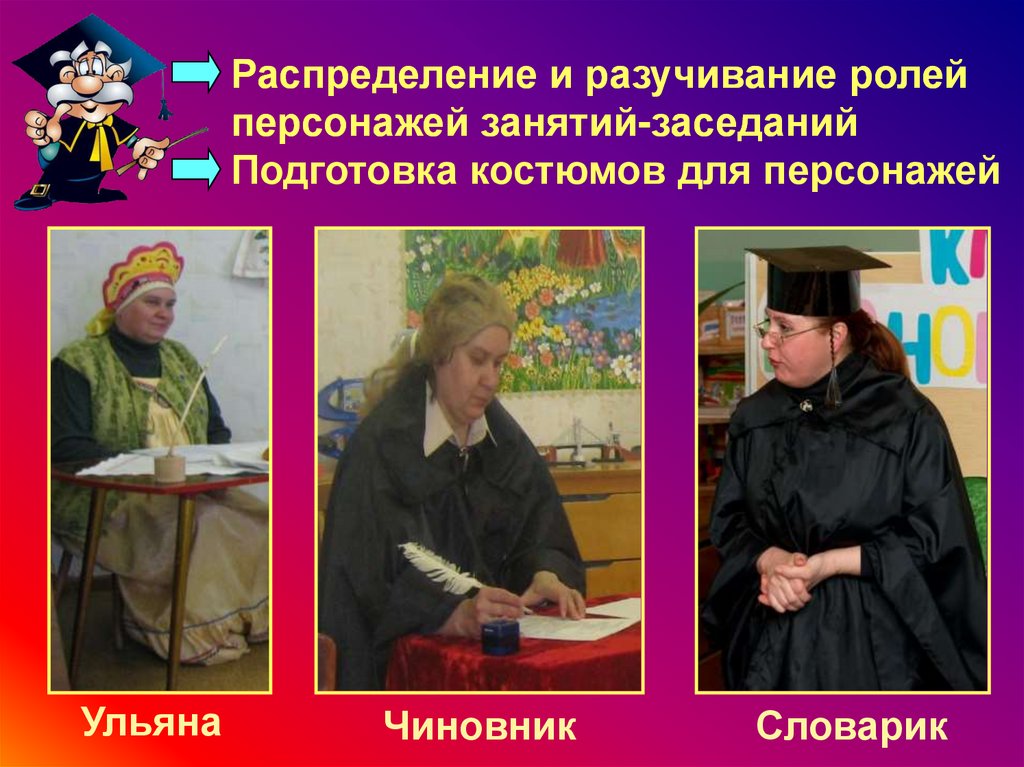 Распределение и разучивание ролей персонажей занятий-заседаний
Подготовка костюмов для персонажей

Ульяна

Чиновник

Словарик